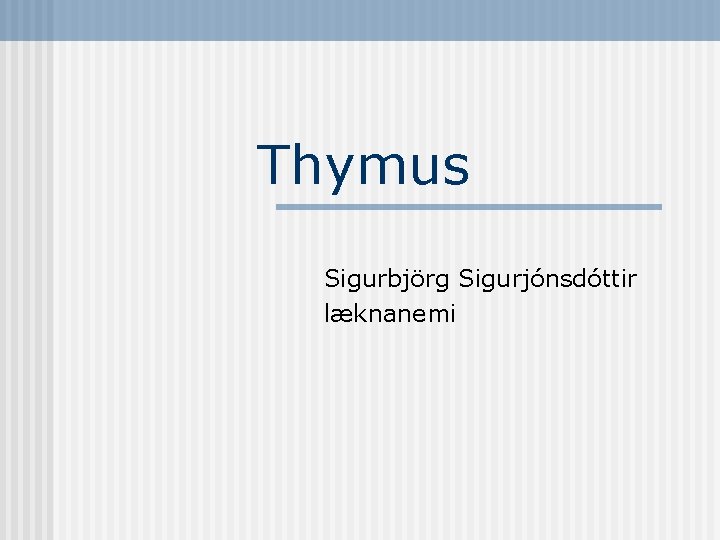 Thymus

Sigurbjörg Sigurjónsdóttir
læknanemi